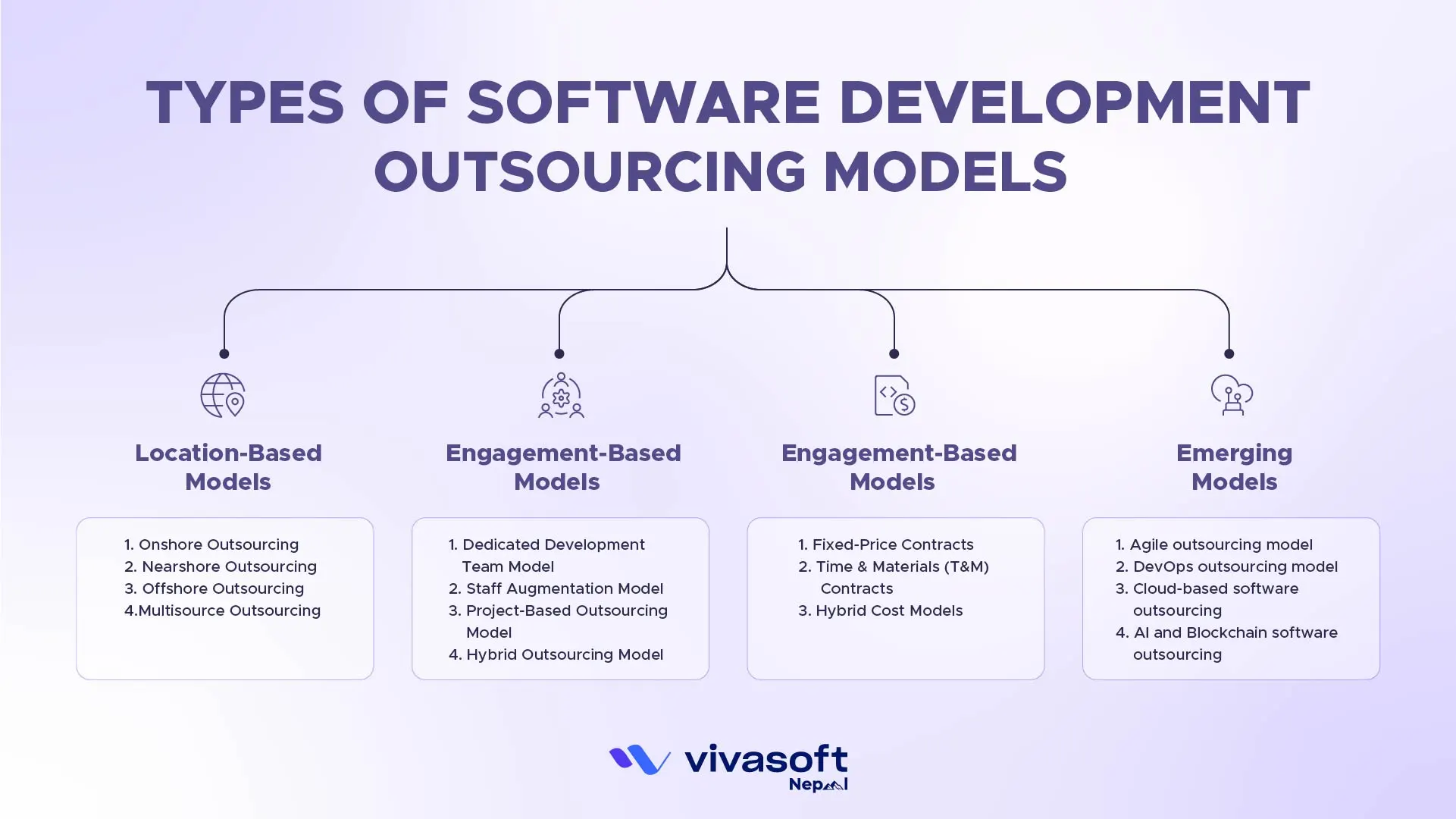 TYPES OF SOFTWARE DEVELOPMENT OUTSOURCING MODELS

Location-Based Models

1. Onshore Outsourcing
2. Nearshore Outsourcing
3. Offshore Outsourcing
4.Multisource Outsourcing

Engagement-Based Models

1. Dedicated Development Team Model
2. Staff Augmentation Model
3. Project-Based Outsourcing Model
4. Hybrid Outsourcing Model

Engagement-Based Models

1. Fixed-Price Contracts
2. Time & Materials (T&M) Contracts
3. Hybrid Cost Models

Emerging Models

1. Agile outsourcing model
2. DevOps outsourcing model
3. Cloud-based software outsourcing
4. AI and Blockchain software outsourcing

vivasoft Nepal